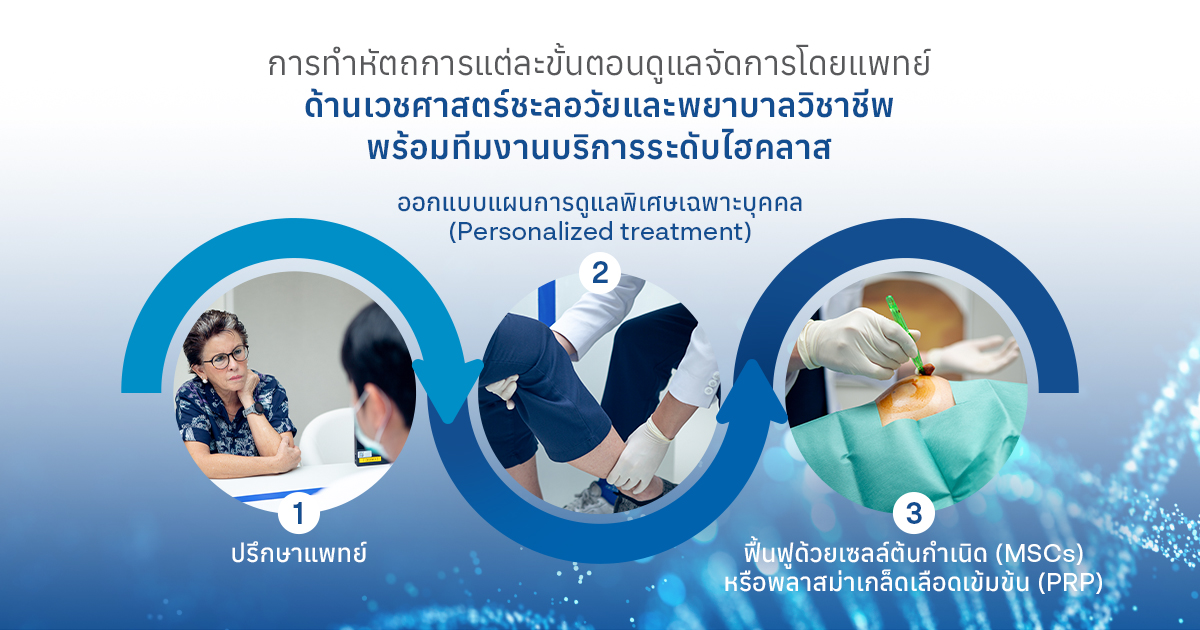 การทำหัตถการแต่ละขั้นตอนดูแลจัดการโดยแพทย์
ด้านเวชศาสตร์ชะลอวัยและพยาบาลวิชาชีพ
พร้อมทีมงานบริการระดับไฮคลาส

ออกแบบแผนการดูแลพิเศษเฉพาะบุคคล
(Personalized treatment)

2

1
ปรึกษาแพทย์

3
ฟื้นฟูด้วยเซลล์ต้นกำเนิด (MSCs)
หรือพลาสม่าเกล็ดเลือดเข้มข้น (PRP)